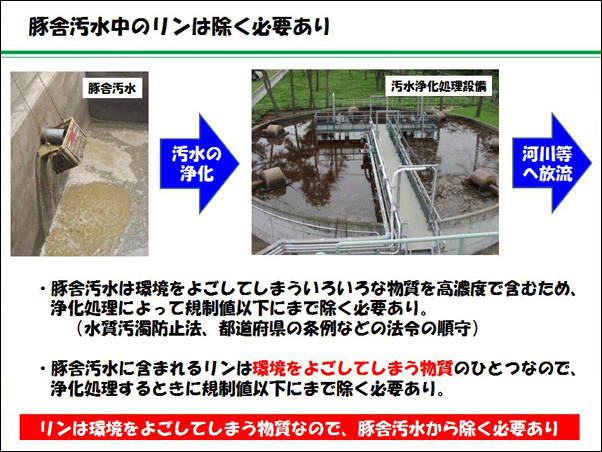 豚舎汚水中のリンは除く必要あり

豚舎汚水

汚水の浄化

汚水浄化処理設備

河川等へ放流

・豚舎汚水は環境をよごしてしまういろいろな物質を高濃度で含むため、浄化処理によって規制値以下にまで除く必要あり。
（水質汚濁防止法、都道府県の条例などの法令の順守）

・豚舎汚水に含まれるリンは環境をよごしてしまう物質のひとつなので、浄化処理するときに規制値以下にまで除く必要あり。

リンは環境をよごしてしまう物質なので、豚舎汚水から除く必要あり